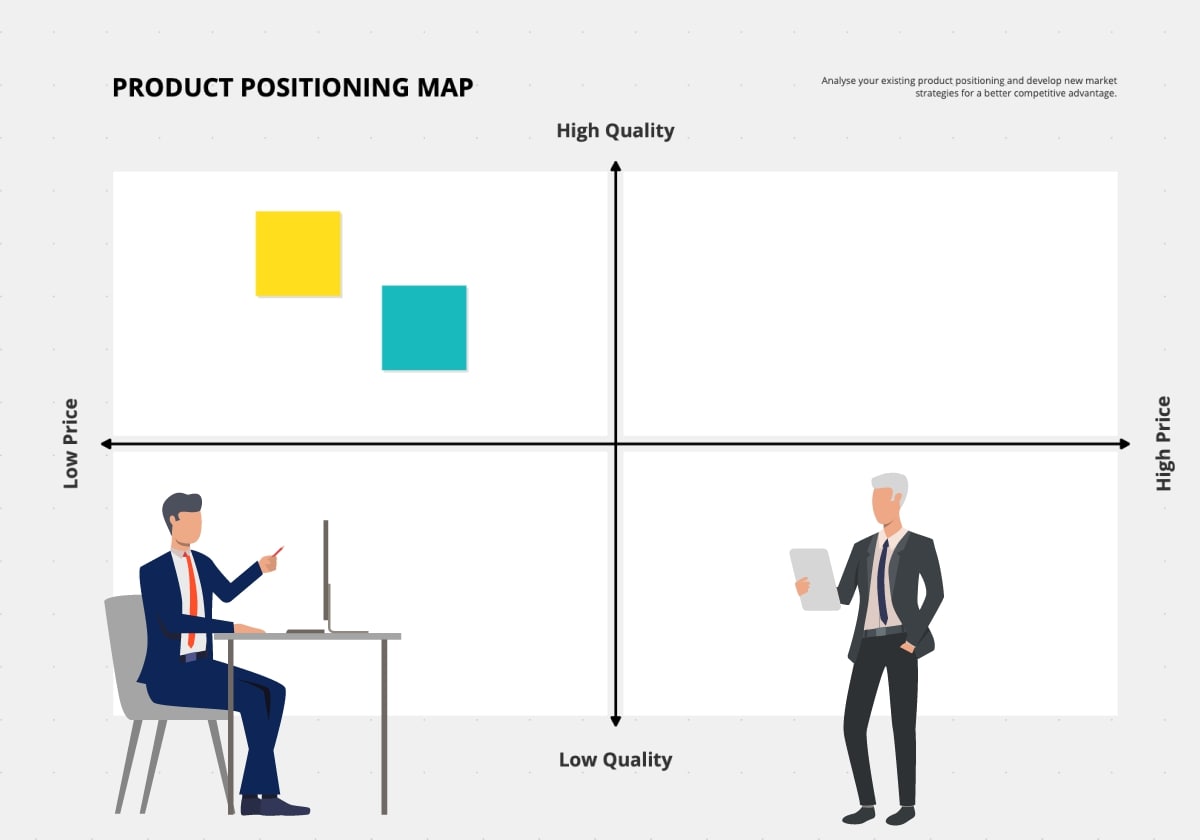 PRODUCT POSITIONING MAP

Analyse your existing product positioning and develop new market strategies for a better competitive advantage.

High Quality

Low Price

High Price

Low Quality